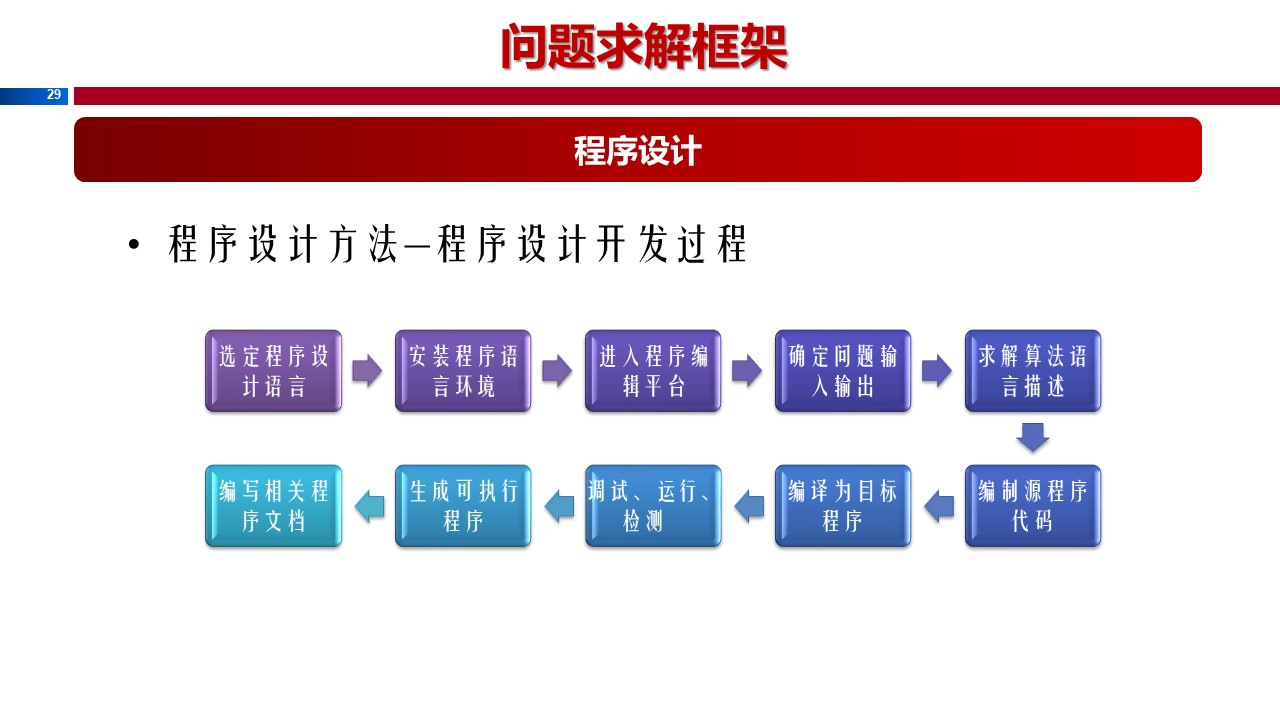 问题求解框架

29

程序设计

• 程序设计方法—程序设计开发过程

选定程序设计语言

安装程序语言环境

进入程序编辑平台

确定问题输入输出

求解算法语言描述

编制源程序代码

编译为目标程序

调试、运行、检测

生成可执行程序

编写相关程序文档